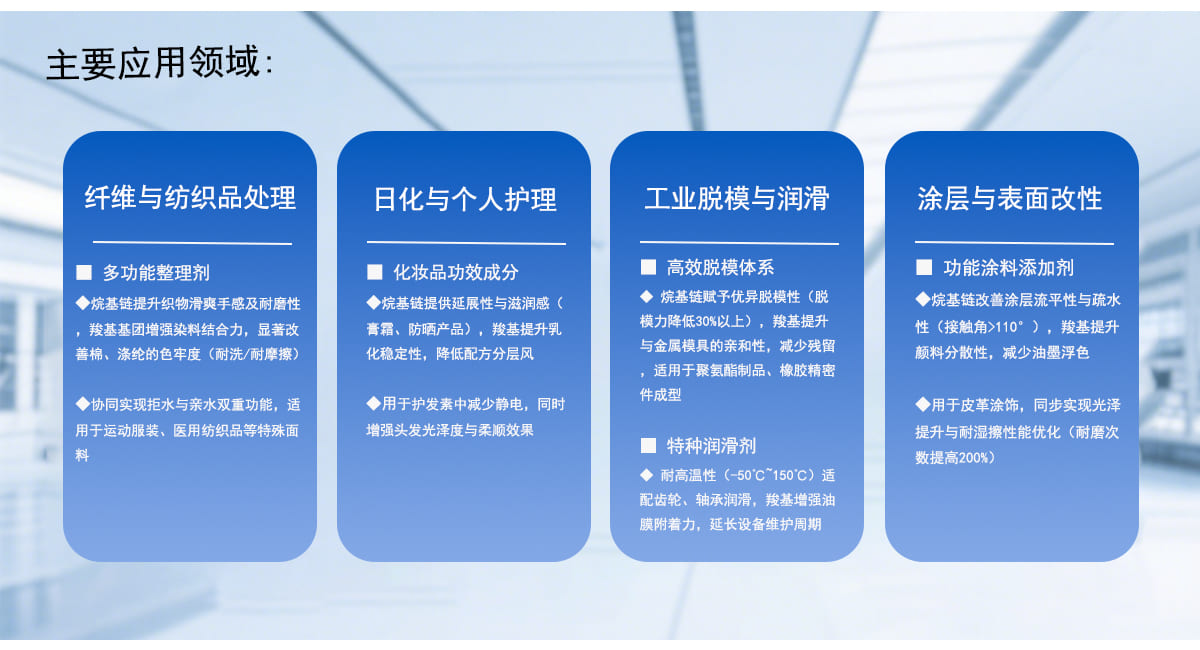 主要应用领域：

纤维与纺织品处理

■ 多功能整理剂

◆烷基链提升织物滑爽手感及耐磨性，羧基基团增强染料结合力，显著改善棉、涤纶的色牢度（耐洗/耐摩擦）

◆协同实现拒水与亲水双重功能，适用于运动服装、医用纺织品等特殊面料

日化与个人护理

■ 化妆品功效成分

◆烷基链提供延展性与滋润感（膏霜、防晒产品），羧基提升乳化稳定性，降低配方分层风

◆用于护发素中减少静电，同时增强头发光泽度与柔顺效果

工业脱模与润滑

■ 高效脱模体系

◆ 烷基链赋予优异脱模性（脱模力降低30%以上），羧基提升与金属模具的亲和性，减少残留，适用于聚氨酯制品、橡胶精密件成型

■ 特种润滑剂

◆ 耐高温性（-50°C~150°C）适配齿轮、轴承润滑，羧基增强油膜附着力，延长设备维护周期

涂层与表面改性

■ 功能涂料添加剂

◆烷基链改善涂层流平性与疏水性（接触角>110°），羧基提升颜料分散性，减少油墨浮色

◆用于皮革涂饰，同步实现光泽提升与耐湿擦性能优化（耐磨次数提高200%）